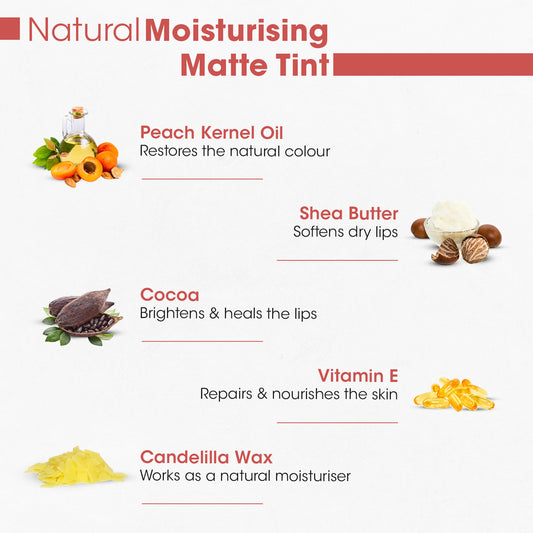 Natural Moisturising Matte Tint

Peach Kernel Oil
Restores the natural colour

Shea Butter
Softens dry lips

Cocoa
Brightens & heals the lips

Vitamin E
Repairs & nourishes the skin

Candelilla Wax
Works as a natural moisturiser